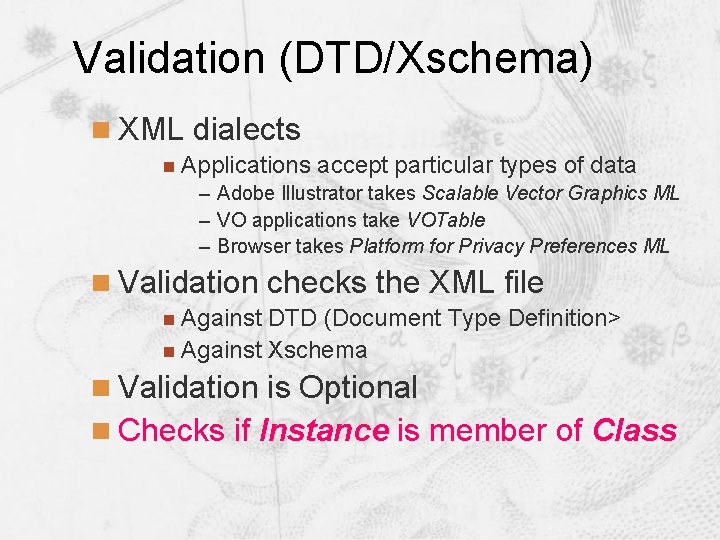 Validation (DTD/Xschema)

XML dialects

Applications accept particular types of data

– Adobe Illustrator takes Scalable Vector Graphics ML

– VO applications take VOTable

– Browser takes Platform for Privacy Preferences ML

Validation checks the XML file

Against DTD (Document Type Definition>

Against Xschema

Validation is Optional

Checks if Instance is member of Class